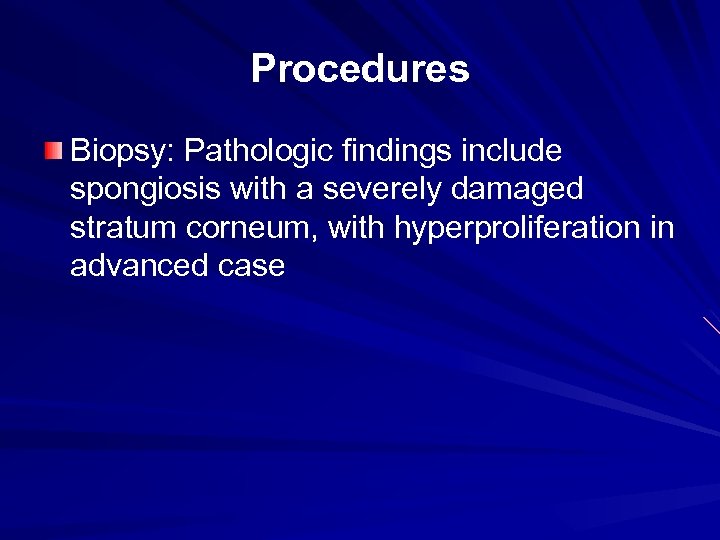 Procedures

Biopsy: Pathologic findings include spongiosis with a severely damaged stratum corneum, with hyperproliferation in advanced case